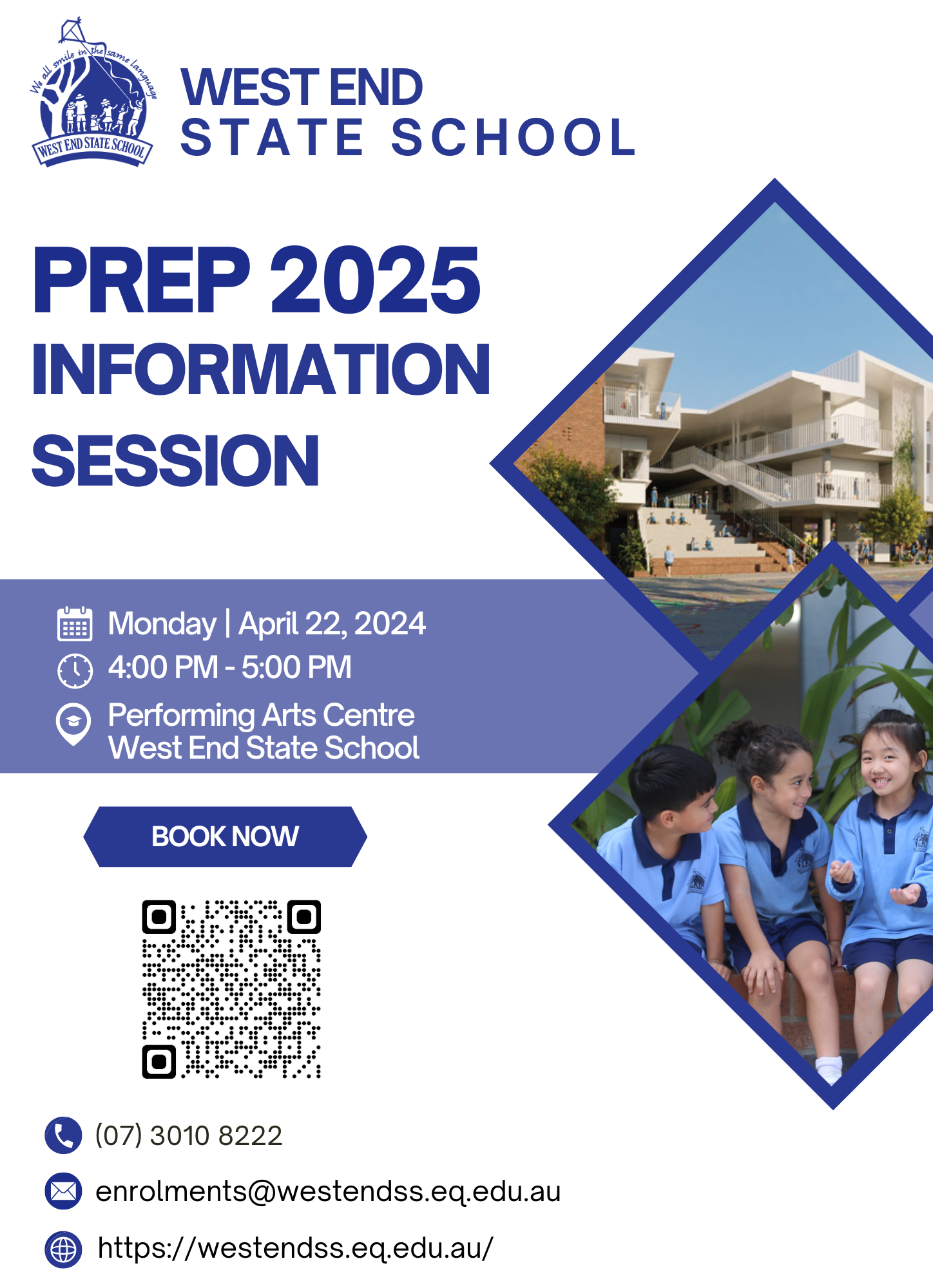 We all smile in the same language
WEST END STATE SCHOOL

WEST END
STATE SCHOOL

PREP 2025
INFORMATION
SESSION

Monday | April 22, 2024
4:00 PM - 5:00 PM
Performing Arts Centre
West End State School

BOOK NOW

(07) 3010 8222
enrolments@westendss.eq.edu.au
https://westendss.eq.edu.au/